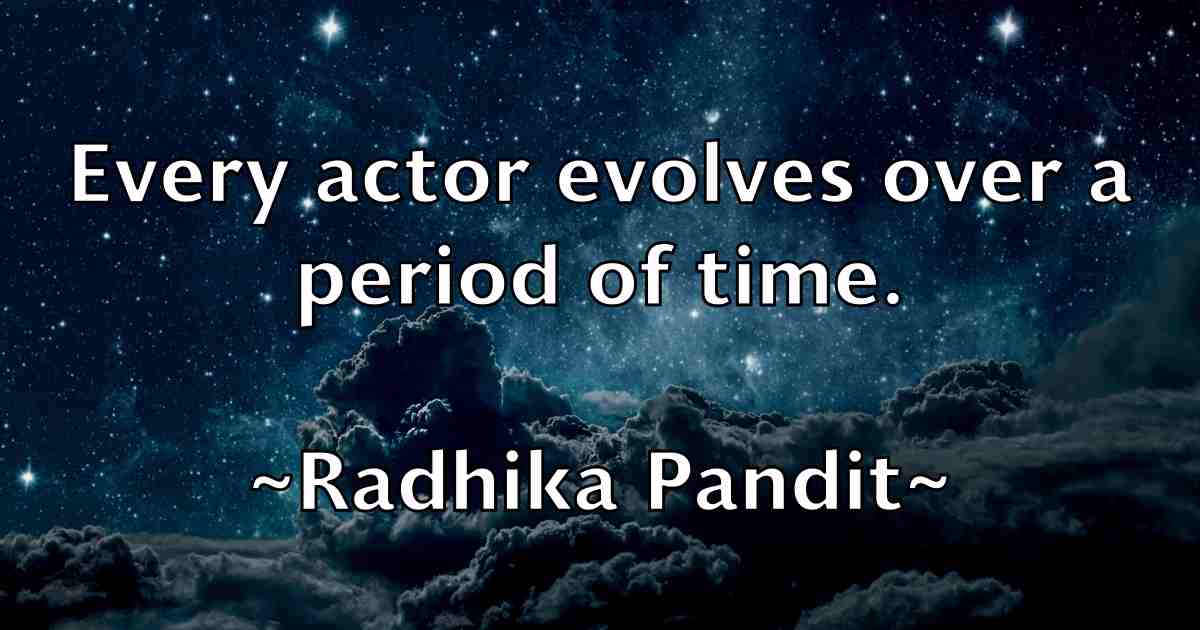 Every actor evolves over a period of time.

~Radhika Pandit~